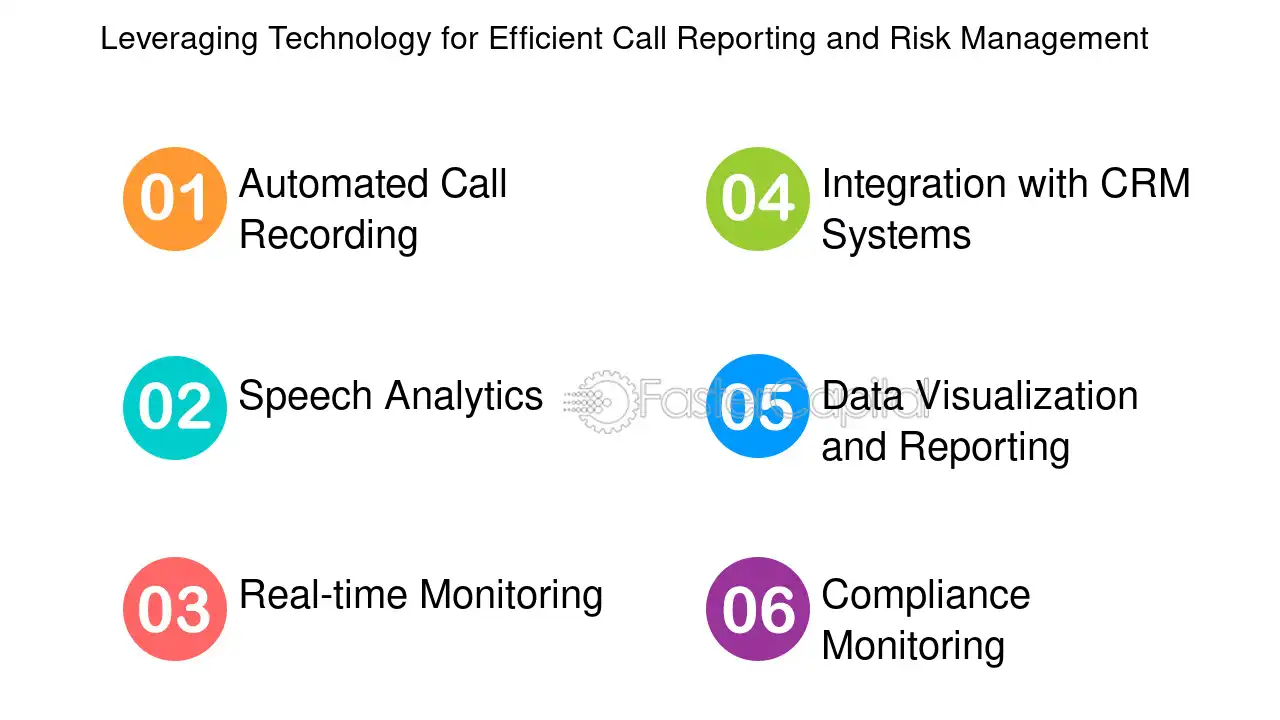 Leveraging Technology for Efficient Call Reporting and Risk Management

01 Automated Call Recording

02 Speech Analytics

03 Real-time Monitoring

04 Integration with CRM Systems

05 Data Visualization and Reporting

06 Compliance Monitoring

FasterCapital